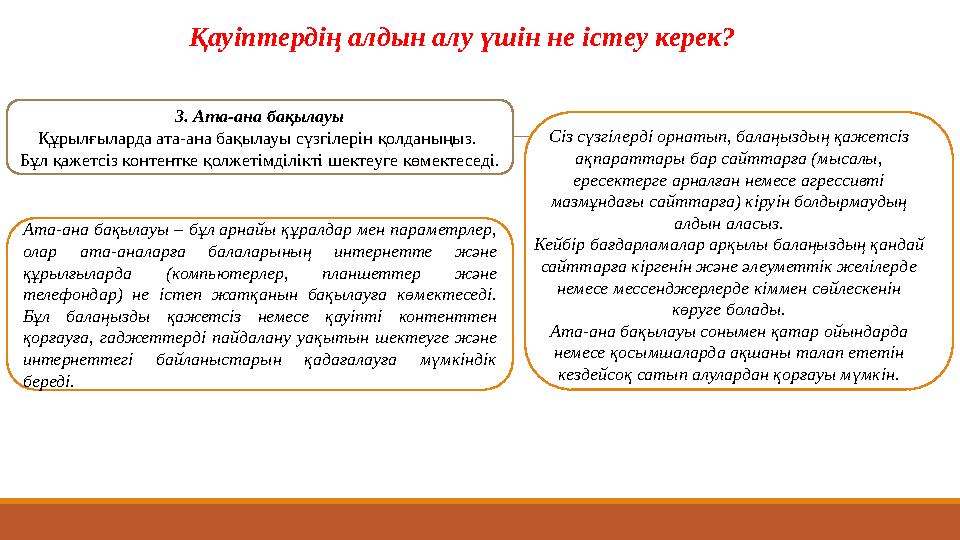 Қауіптердің алдын алу үшін не істеу керек?

3. Ата-ана бақылауы
Құрылғыларда ата-ана бақылауы сүзгілерін қолданыңыз.
Бұл қажетсіз контентке қолжетімділікті шектеуге көмектеседі.

Ата-ана бақылауы – бұл арнайы құралдар мен параметрлер, олар ата-аналарға балаларының интернетте және құрылғыларда (компьютерлер, планшеттер және телефондар) не істеп жатқанын бақылауға көмектеседі. Бұл балаңызды қажетсіз немесе қауіпті контенттен қорғауға, гаджеттерді пайдалану уақытын шектеуге және интернеттегі байланыстарын қадағалауға мүмкіндік береді.

Сіз сүзгілерді орнатып, балаңыздың қажетсіз ақпараттары бар сайттарға (мысалы, ересектерге арналған немесе агрессивті мазмұндағы сайттарға) кіруін болдырмаудың алдын аласыз.
Кейбір бағдарламалар арқылы балаңыздың қандай сайттарға кіргенін және әлеуметтік желілерде немесе мессенджерлерде кіммен сөйлескенін көруге болады.
Ата-ана бақылауы сонымен қатар ойындарда немесе қосымшаларда ақшаны талап ететін кездейсоқ сатып алулардан қорғауы мүмкін.